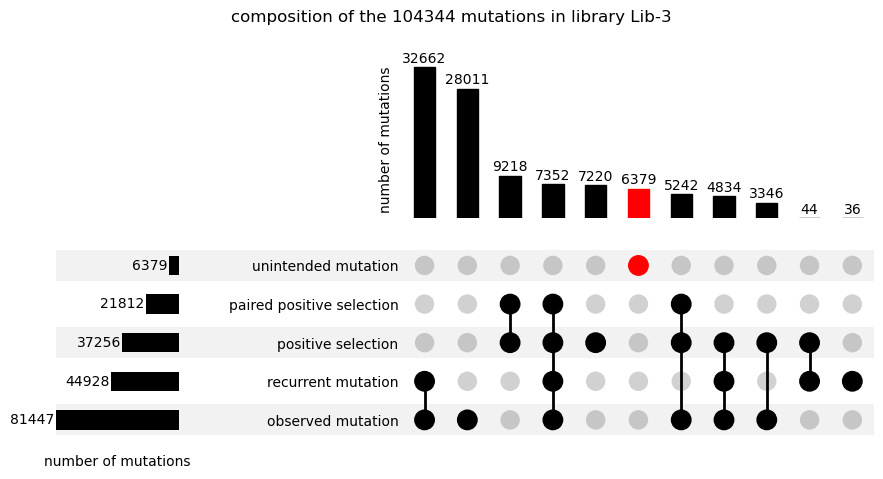 composition of the 104344 mutations in library Lib-3

number of mutations

32662
28011
9218
7352
7220
6379
5242
4834
3346
44
36

6379 unintended mutation
21812 paired positive selection
37256 positive selection
44928 recurrent mutation
81447 observed mutation

number of mutations